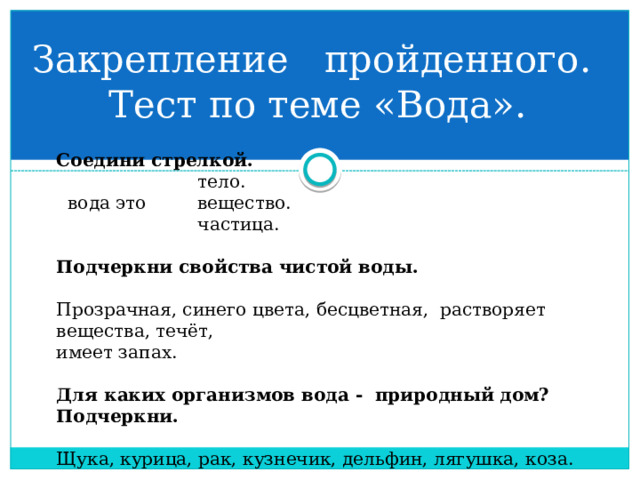 Закрепление пройденного. Тест по теме «Вода».

Соедини стрелкой.

тело.
вода это вещество.
частица.

Подчеркни свойства чистой воды.

Прозрачная, синего цвета, бесцветная, растворяет вещества, течёт,
имеет запах.

Для каких организмов вода - природный дом? Подчеркни.

Щука, курица, рак, кузнечик, дельфин, лягушка, коза.